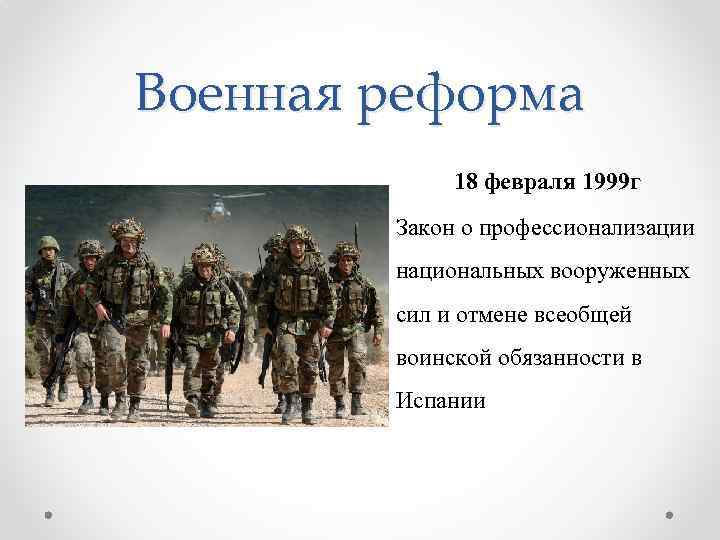 Военная реформа

18 февраля 1999г

Закон о профессионализации национальных вооруженных сил и отмене всеобщей воинской обязанности в Испании